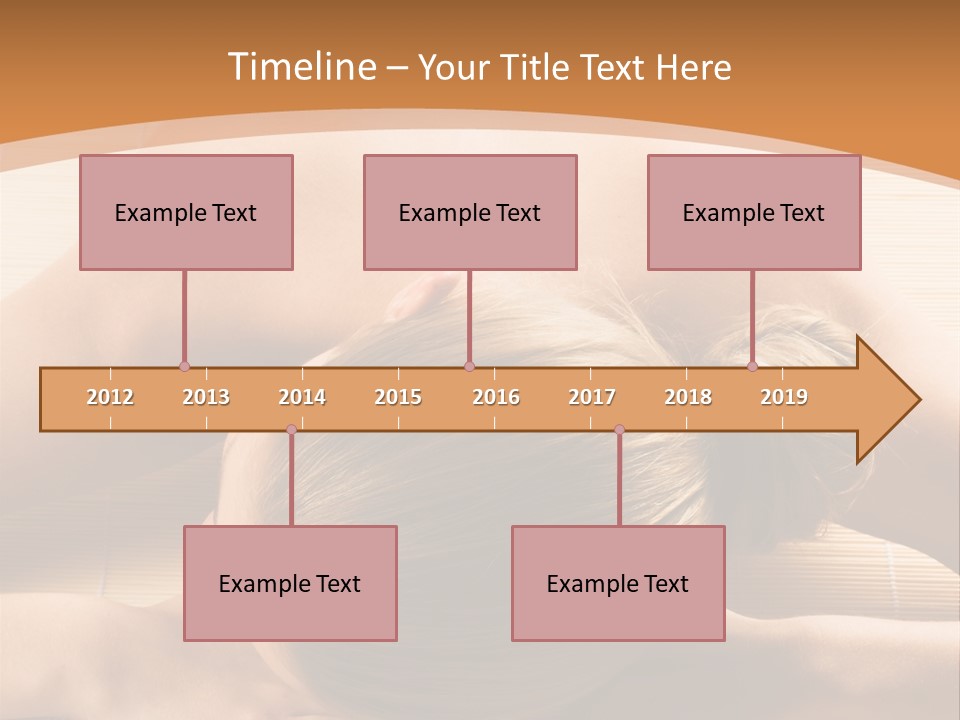 Timeline – Your Title Text Here

Example Text

Example Text

Example Text

2012 2013 2014 2015 2016 2017 2018 2019

Example Text

Example Text